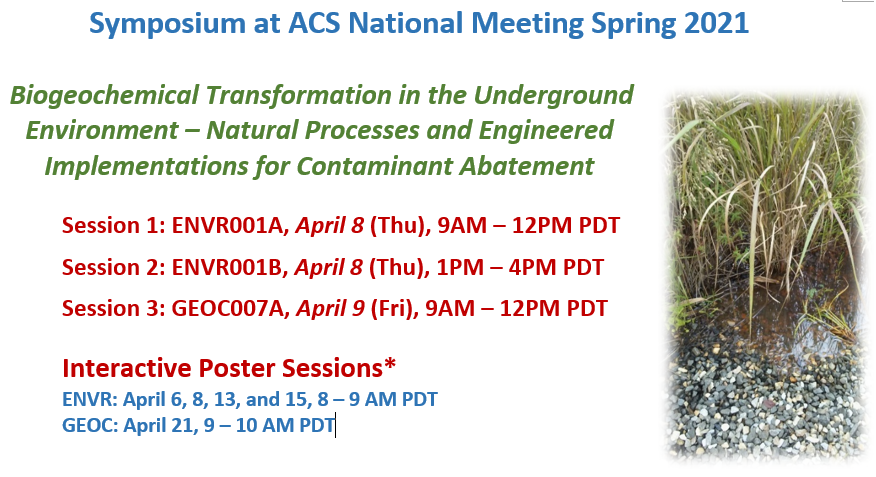 Symposium at ACS National Meeting Spring 2021

Biogeochemical Transformation in the Underground Environment – Natural Processes and Engineered Implementations for Contaminant Abatement

Session 1: ENVR001A, April 8 (Thu), 9AM – 12PM PDT

Session 2: ENVR001B, April 8 (Thu), 1PM – 4PM PDT

Session 3: GEOC007A, April 9 (Fri), 9AM – 12PM PDT

Interactive Poster Sessions*
ENVR: April 6, 8, 13, and 15, 8 – 9 AM PDT
GEOC: April 21, 9 – 10 AM PDT